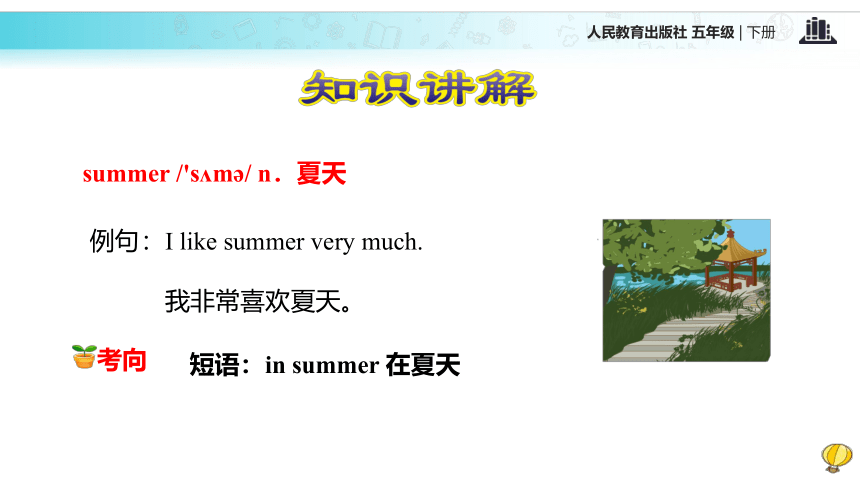 人民教育出版社 五年级 | 下册

知识讲解

summer /'sʌmə/ n．夏天

例句：I like summer very much.

我非常喜欢夏天。

考向 短语：in summer 在夏天